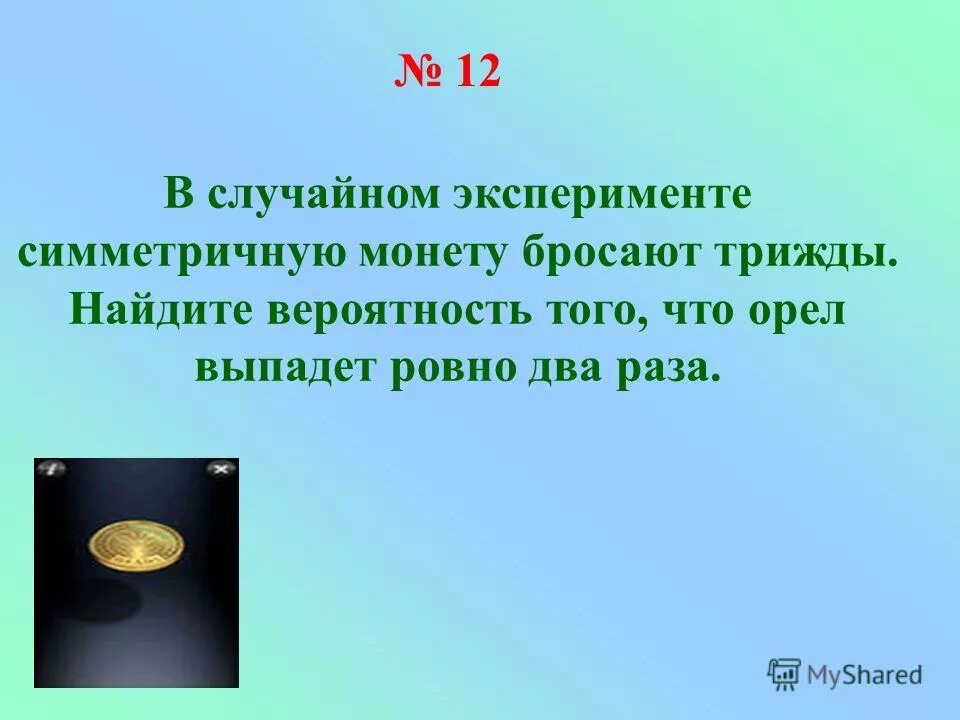 № 12

В случайном эксперименте симметричную монету бросают трижды. Найдите вероятность того, что орел выпадет ровно два раза.

MyShared